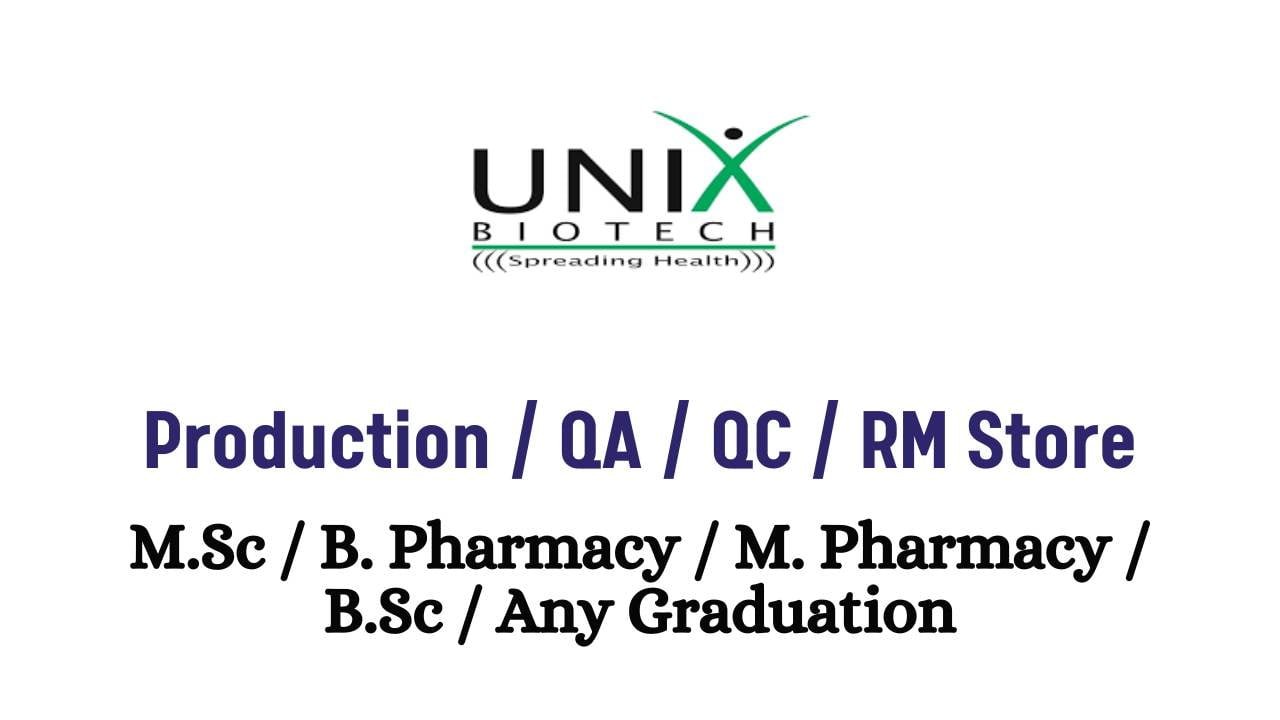 UNIX
BIOTECH
(((Spreading Health)))

Production / QA / QC / RM Store

M.Sc / B. Pharmacy / M. Pharmacy / B.Sc / Any Graduation